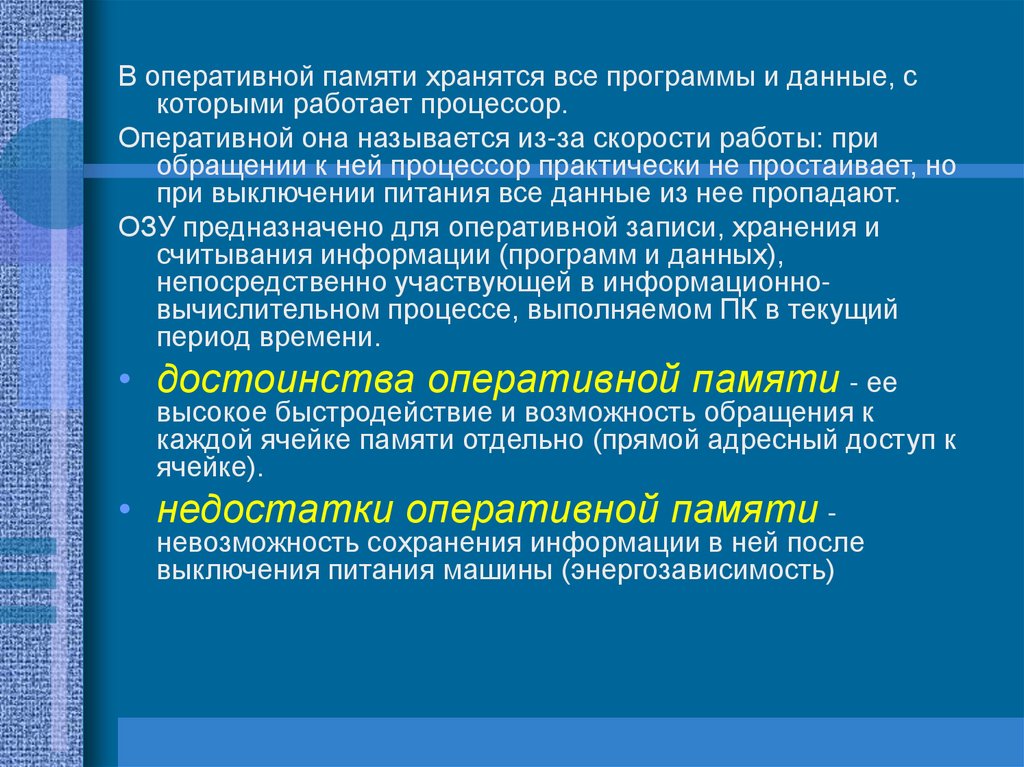 В оперативной памяти хранятся все программы и данные, с которыми работает процессор.

Оперативной она называется из-за скорости работы: при обращении к ней процессор практически не простаивает, но при выключении питания все данные из нее пропадают.

ОЗУ предназначено для оперативной записи, хранения и считывания информации (программ и данных), непосредственно участвующей в информационно-вычислительном процессе, выполняемом ПК в текущий период времени.

• достоинства оперативной памяти - ее высокое быстродействие и возможность обращения к каждой ячейке памяти отдельно (прямой адресный доступ к ячейке).

• недостатки оперативной памяти - невозможность сохранения информации в ней после выключения питания машины (энергозависимость)